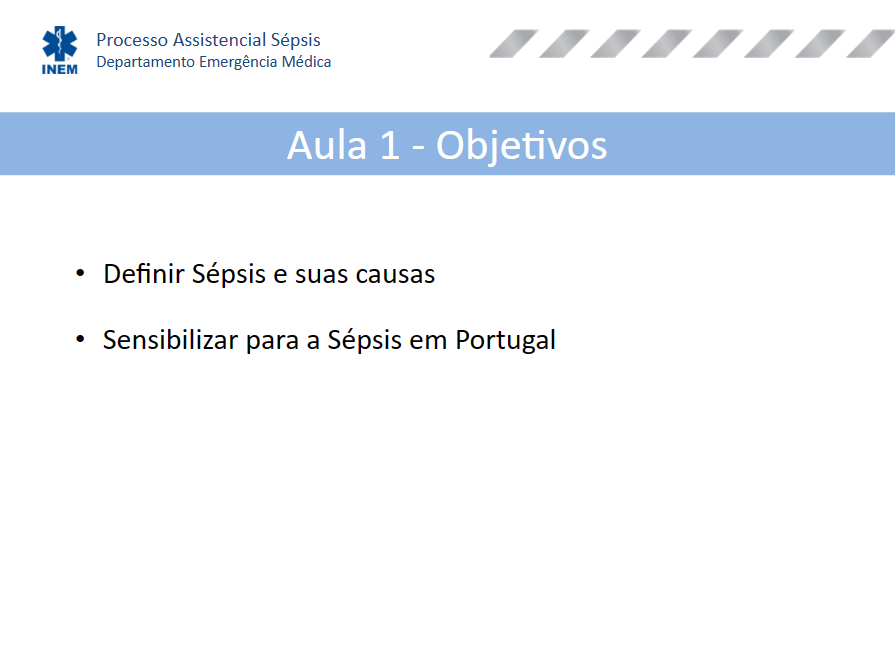 INEM
Processo Assistencial Sépsis
Departamento Emergência Médica

Aula 1 - Objetivos

• Definir Sépsis e suas causas

• Sensibilizar para a Sépsis em Portugal